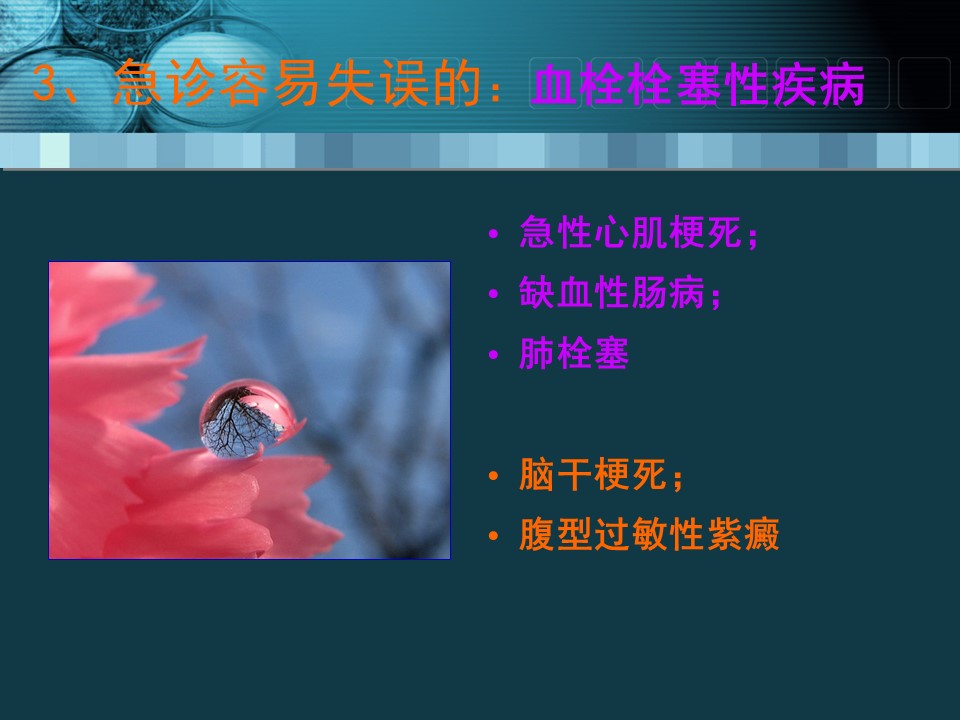 3、急诊容易失误的：血栓栓塞性疾病

• 急性心肌梗死；
• 缺血性肠病；
• 肺栓塞

• 脑干梗死；
• 腹型过敏性紫癜